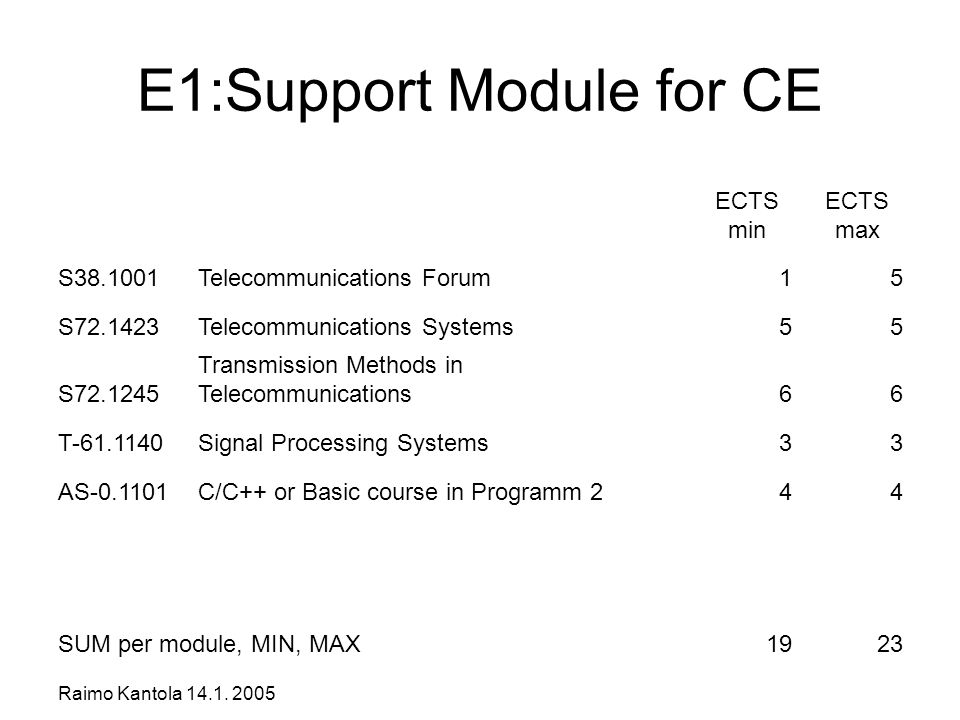 E1:Support Module for CE

| | | ECTS min | ECTS max |
|---|---|---|---|
| S38.1001 | Telecommunications Forum | 1 | 5 |
| S72.1423 | Telecommunications Systems | 5 | 5 |
| S72.1245 | Transmission Methods in Telecommunications | 6 | 6 |
| T-61.1140 | Signal Processing Systems | 3 | 3 |
| AS-0.1101 | C/C++ or Basic course in Programm 2 | 4 | 4 |
| SUM per module, MIN, MAX | | 19 | 23 |

Raimo Kantola 14.1. 2005